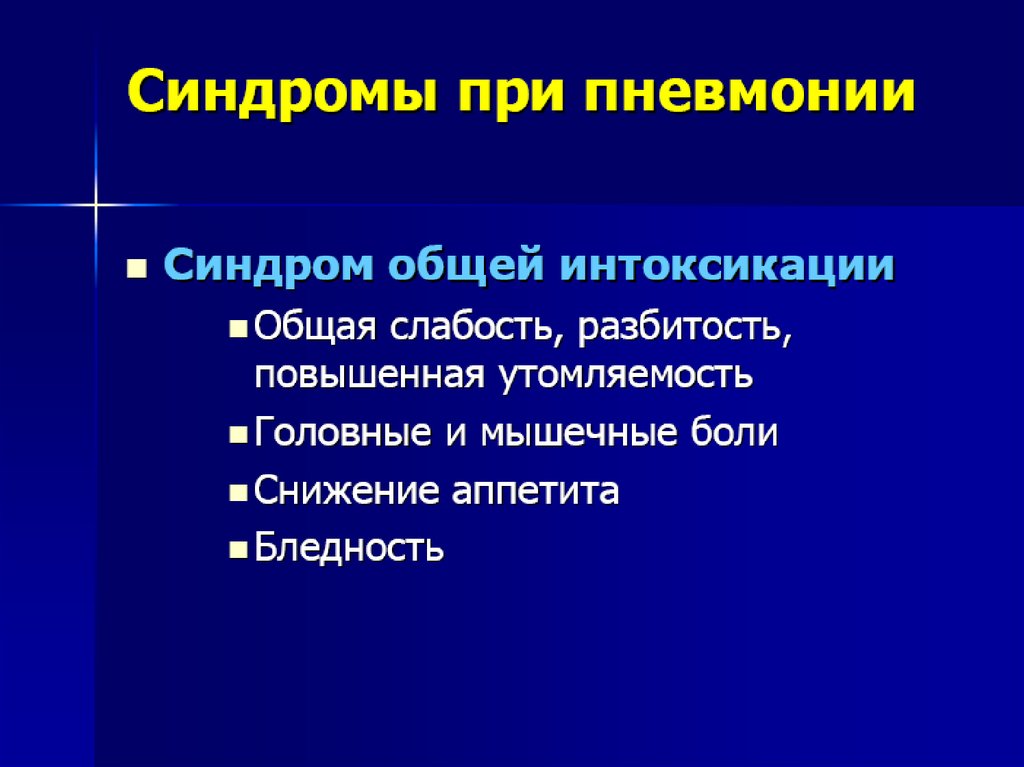 Синдромы при пневмонии

- Синдром общей интоксикации
  - Общая слабость, разбитость, повышенная утомляемость
  - Головные и мышечные боли
  - Снижение аппетита
  - Бледность